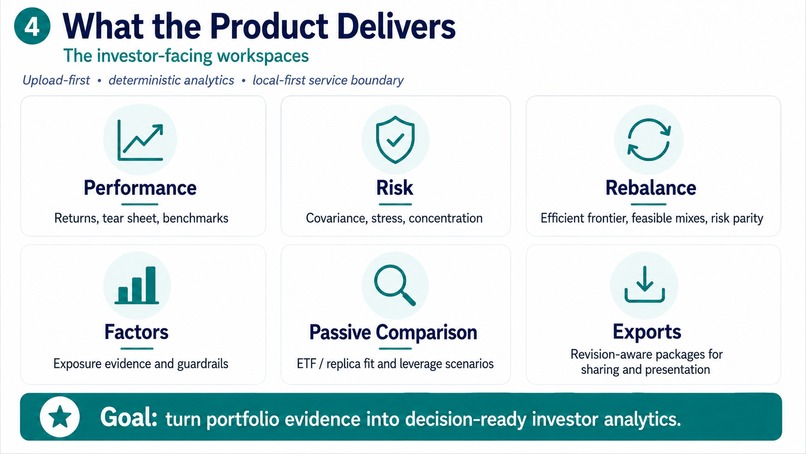 4 What the Product Delivers

The investor-facing workspaces

Upload-first • deterministic analytics • local-first service boundary

Performance

Returns, tear sheet, benchmarks

Risk

Covariance, stress, concentration

Rebalance

Efficient frontier, feasible mixes, risk parity

Factors

Exposure evidence and guardrails

Passive Comparison

ETF / replica fit and leverage scenarios

Exports

Revision-aware packages for sharing and presentation

Goal: turn portfolio evidence into decision-ready investor analytics.